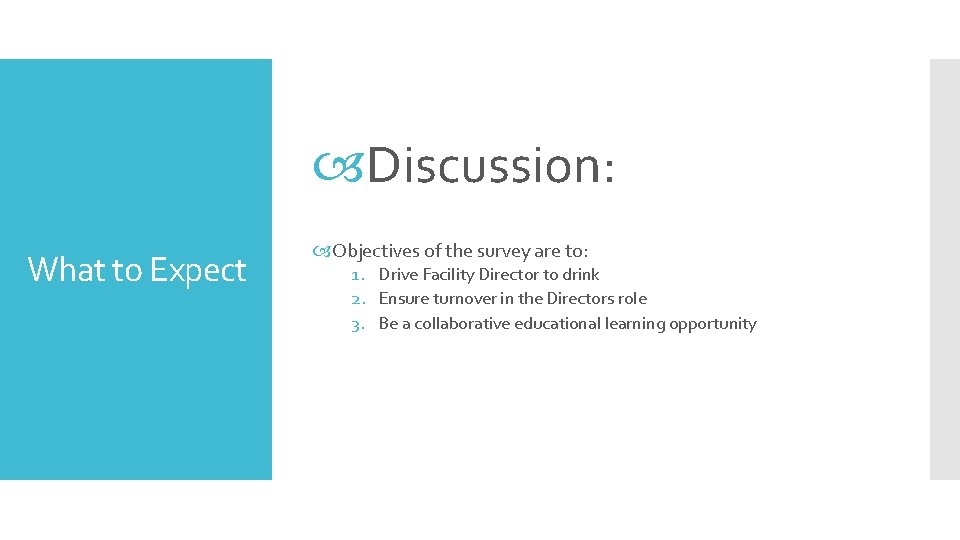 What to Expect

Discussion:

Objectives of the survey are to:
1. Drive Facility Director to drink
2. Ensure turnover in the Directors role
3. Be a collaborative educational learning opportunity